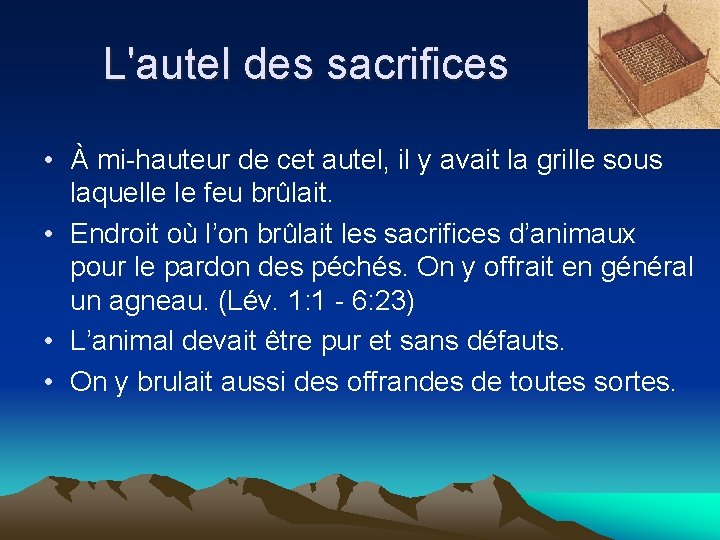 L'autel des sacrifices

• À mi-hauteur de cet autel, il y avait la grille sous laquelle le feu brûlait.

• Endroit où l’on brûlait les sacrifices d’animaux pour le pardon des péchés. On y offrait en général un agneau. (Lév. 1:1 - 6:23)

• L’animal devait être pur et sans défauts.

• On y brulait aussi des offrandes de toutes sortes.